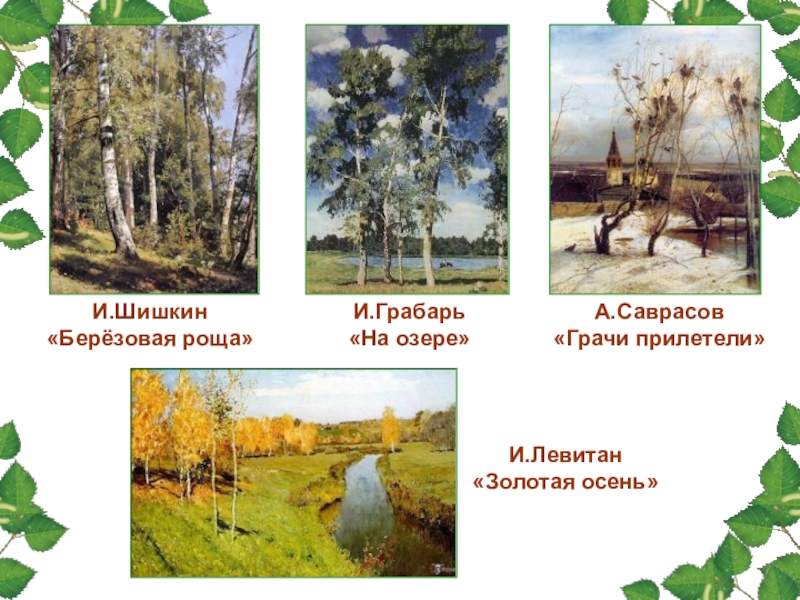 И.Шишкин
«Берёзовая роща»

И.Грабарь
«На озере»

А.Саврасов
«Грачи прилетели»

И.Левитан
«Золотая осень»